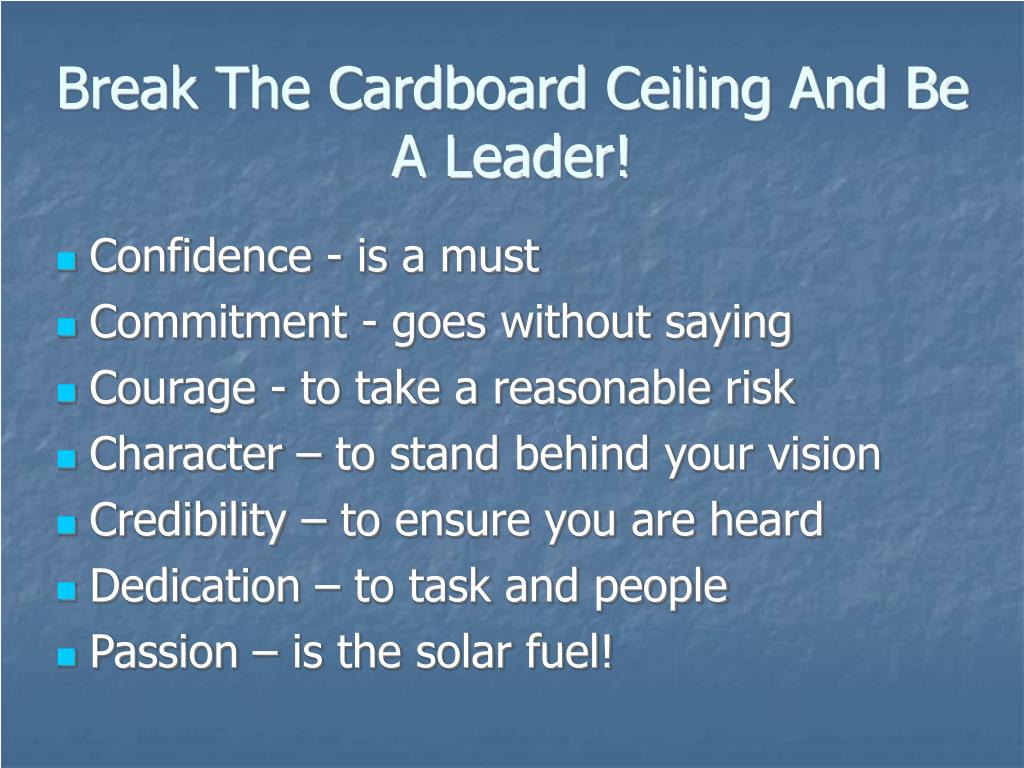 Break The Cardboard Ceiling And Be A Leader!

- Confidence - is a must
- Commitment - goes without saying
- Courage - to take a reasonable risk
- Character – to stand behind your vision
- Credibility – to ensure you are heard
- Dedication – to task and people
- Passion – is the solar fuel!